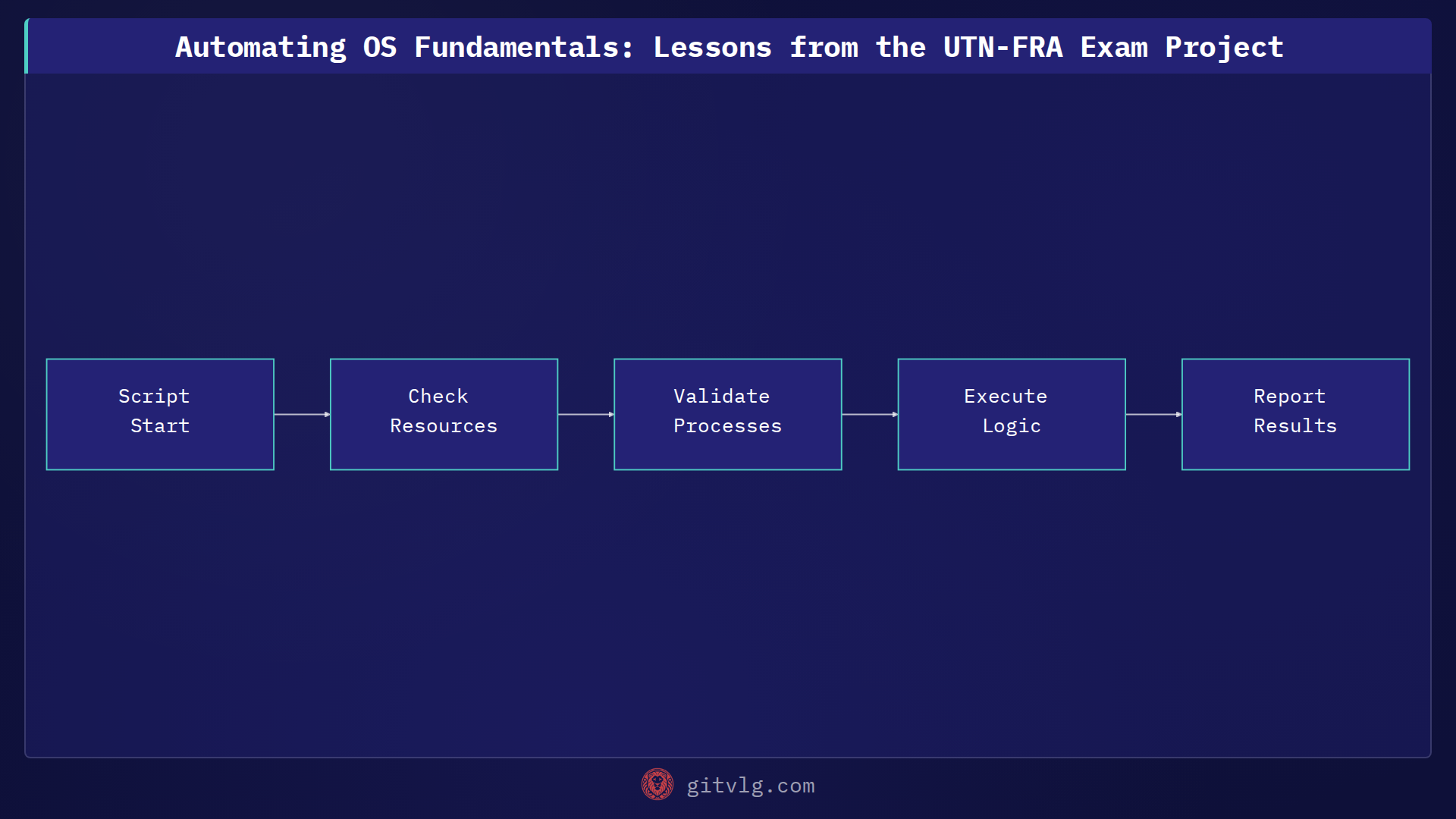 Automating OS Fundamentals: Lessons from the UTN-FRA Exam Project

Script Start

Check Resources

Validate Processes

Execute Logic

Report Results

gitvlg.com